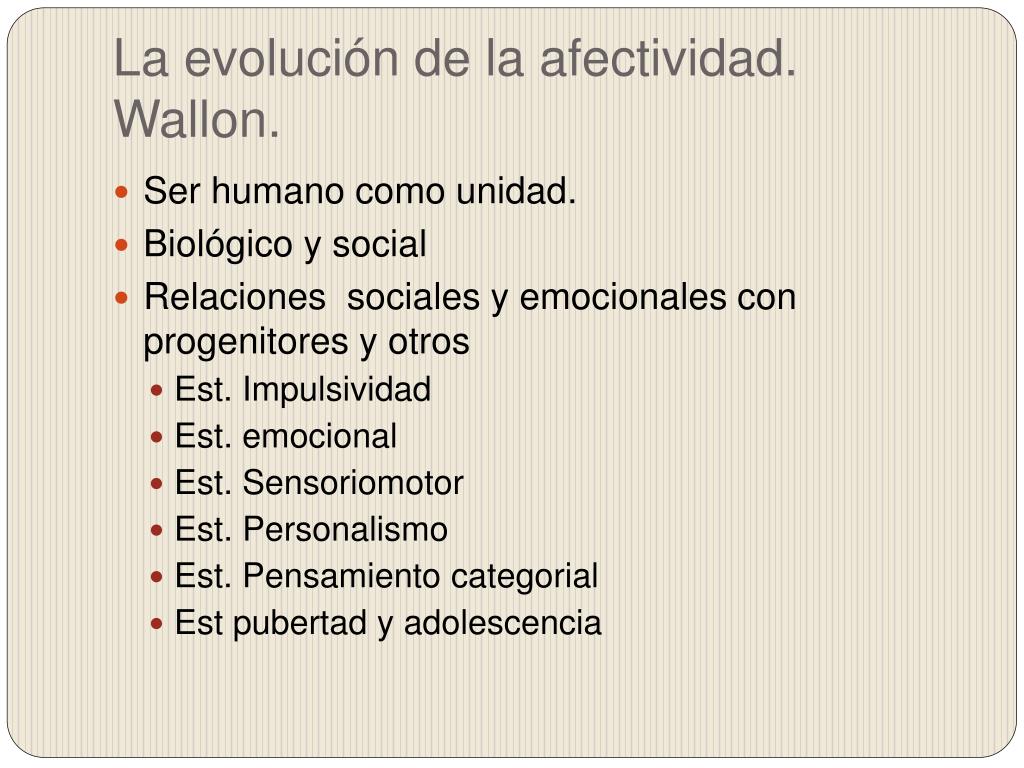 La evolución de la afectividad. Wallon.

- Ser humano como unidad.
- Biológico y social
- Relaciones  sociales y emocionales con progenitores y otros
  - Est. Impulsividad
  - Est. emocional
  - Est. Sensoriomotor
  - Est. Personalismo
  - Est. Pensamiento categorial
  - Est pubertad y adolescencia